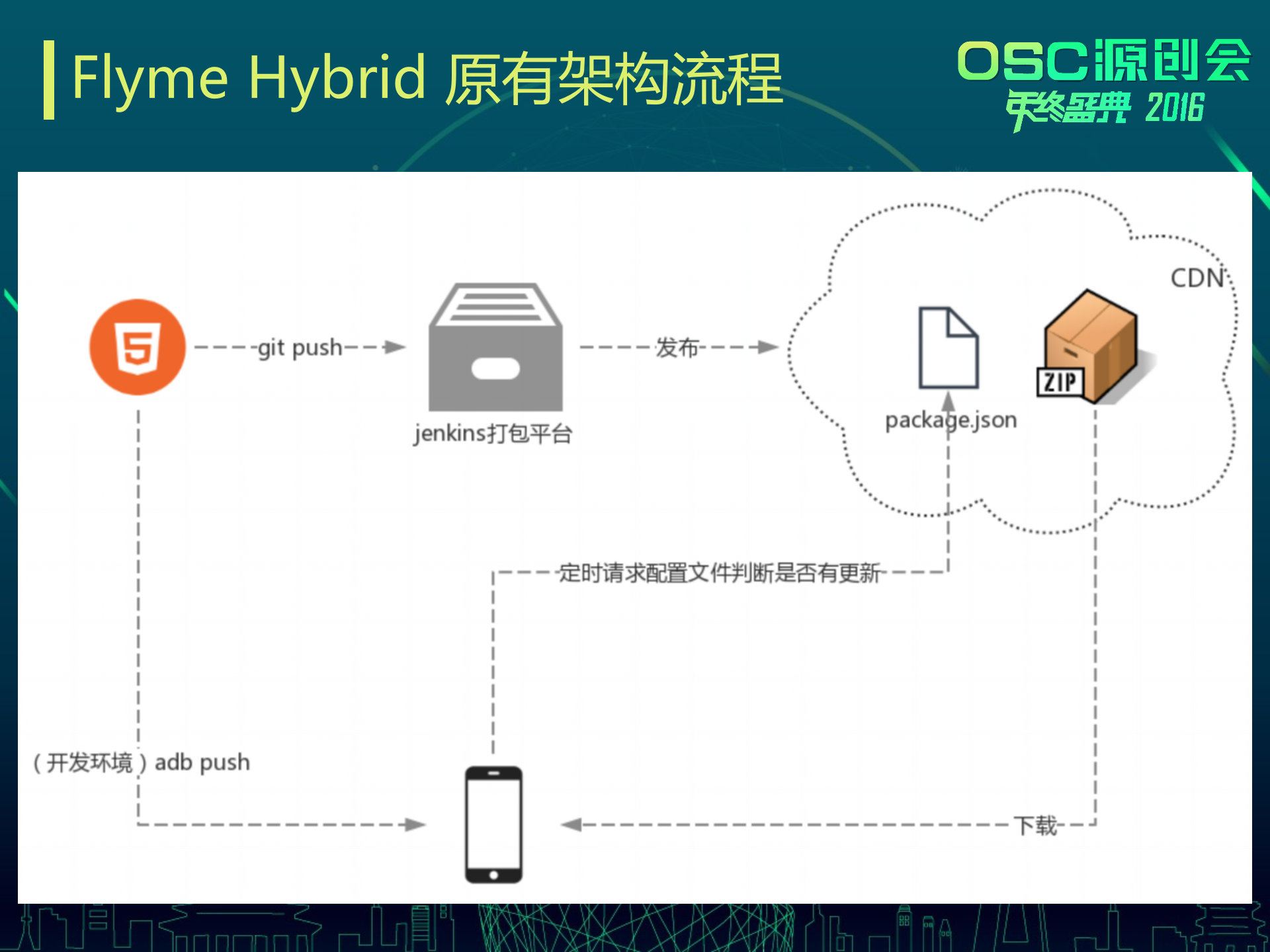 Flyme Hybrid 原有架构流程

OSC源创会
年终盛典 2016

5

git push

jenkins打包平台

发布

CDN

package.json

ZIP

定时请求配置文件判断是否有更新

（开发环境）adb push

下载